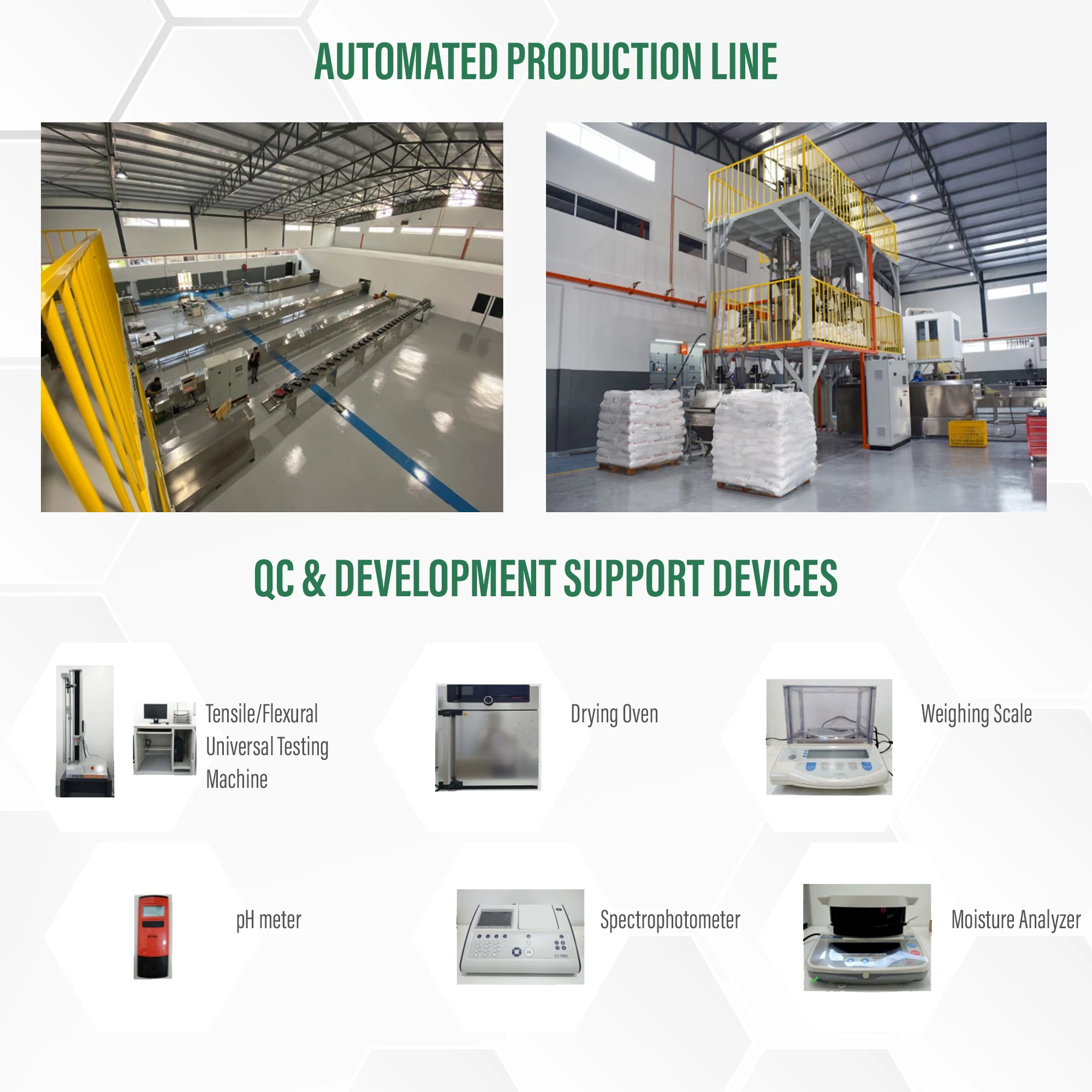 AUTOMATED PRODUCTION LINE

QC & DEVELOPMENT SUPPORT DEVICES

Tensile/Flexural Universal Testing Machine

Drying Oven

Weighing Scale

pH meter

Spectrophotometer

Moisture Analyzer